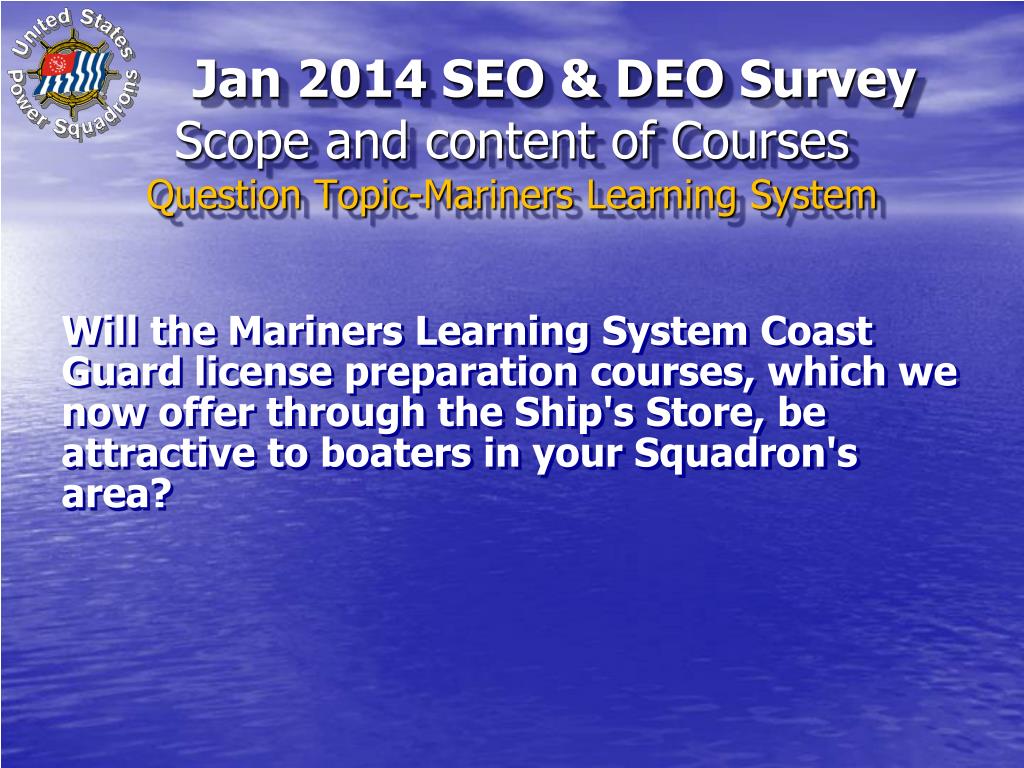 United States Power Squadrons

Jan 2014 SEO & DEO Survey
Scope and content of Courses
Question Topic-Mariners Learning System

Will the Mariners Learning System Coast Guard license preparation courses, which we now offer through the Ship's Store, be attractive to boaters in your Squadron's area?